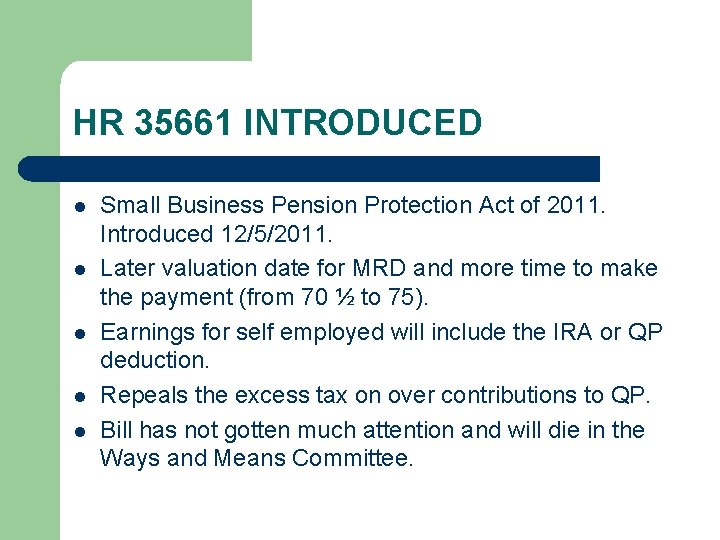 HR 35661 INTRODUCED

- Small Business Pension Protection Act of 2011. Introduced 12/5/2011.
- Later valuation date for MRD and more time to make the payment (from 70 ½ to 75).
- Earnings for self employed will include the IRA or QP deduction.
- Repeals the excess tax on over contributions to QP.
- Bill has not gotten much attention and will die in the Ways and Means Committee.